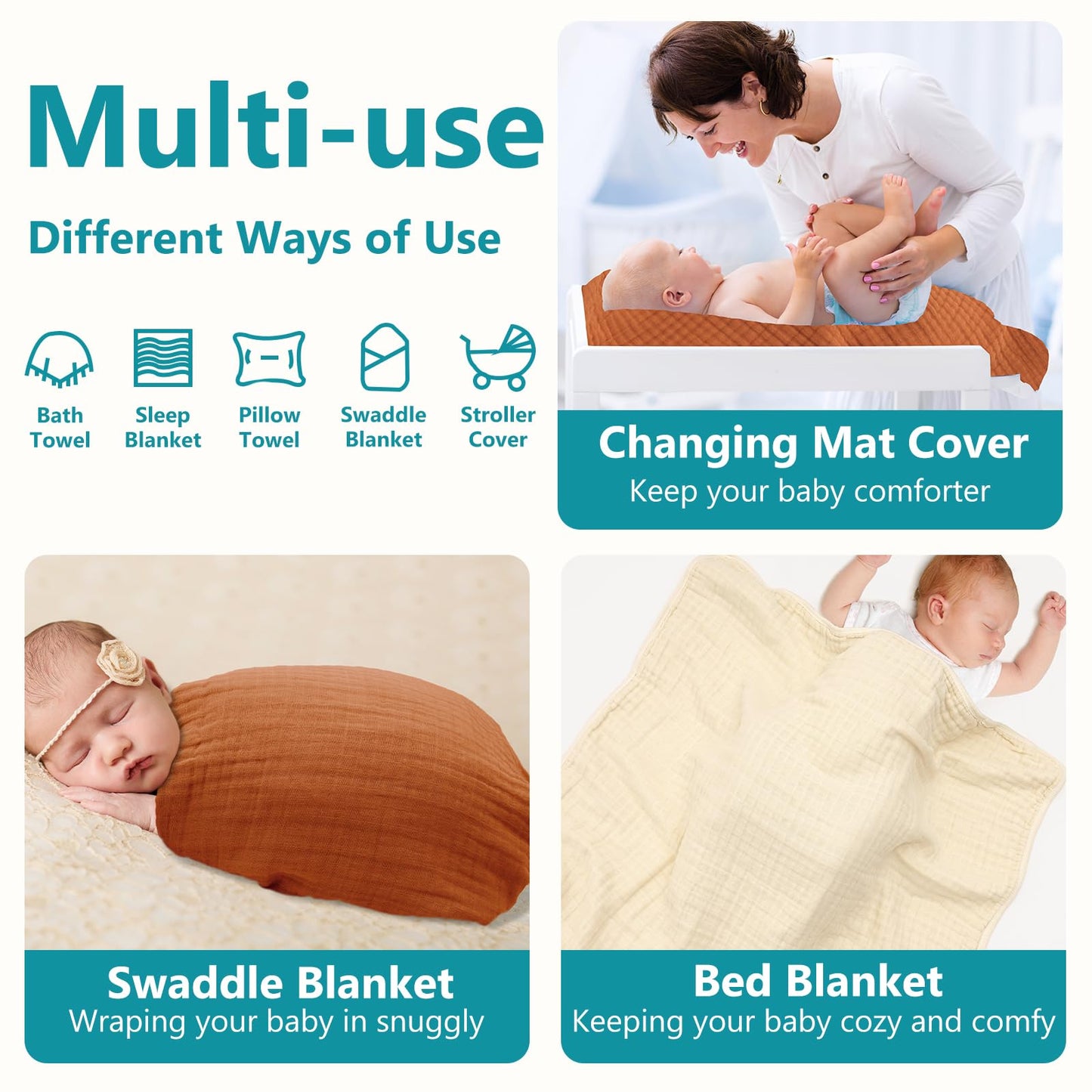 Multi-use

Different Ways of Use

Bath Towel

Sleep Blanket

Pillow Towel

Swaddle Blanket

Stroller Cover

Changing Mat Cover
Keep your baby comforter

Swaddle Blanket
Wraping your baby in snuggly

Bed Blanket
Keeping your baby cozy and comfy